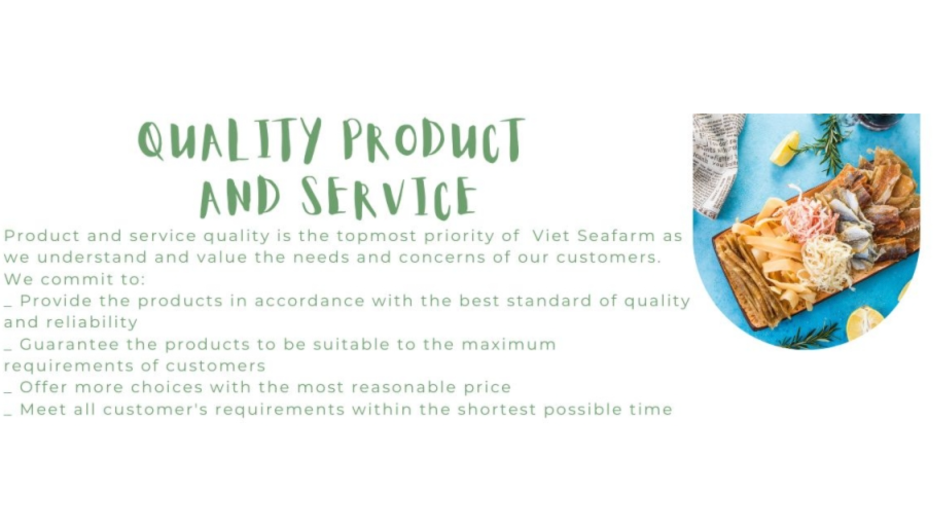 QUALITY PRODUCT AND SERVICE

Product and service quality is the topmost priority of Viet Seafarm as we understand and value the needs and concerns of our customers.
We commit to:
_ Provide the products in accordance with the best standard of quality and reliability
_ Guarantee the products to be suitable to the maximum requirements of customers
_ Offer more choices with the most reasonable price
_ Meet all customer's requirements within the shortest possible time